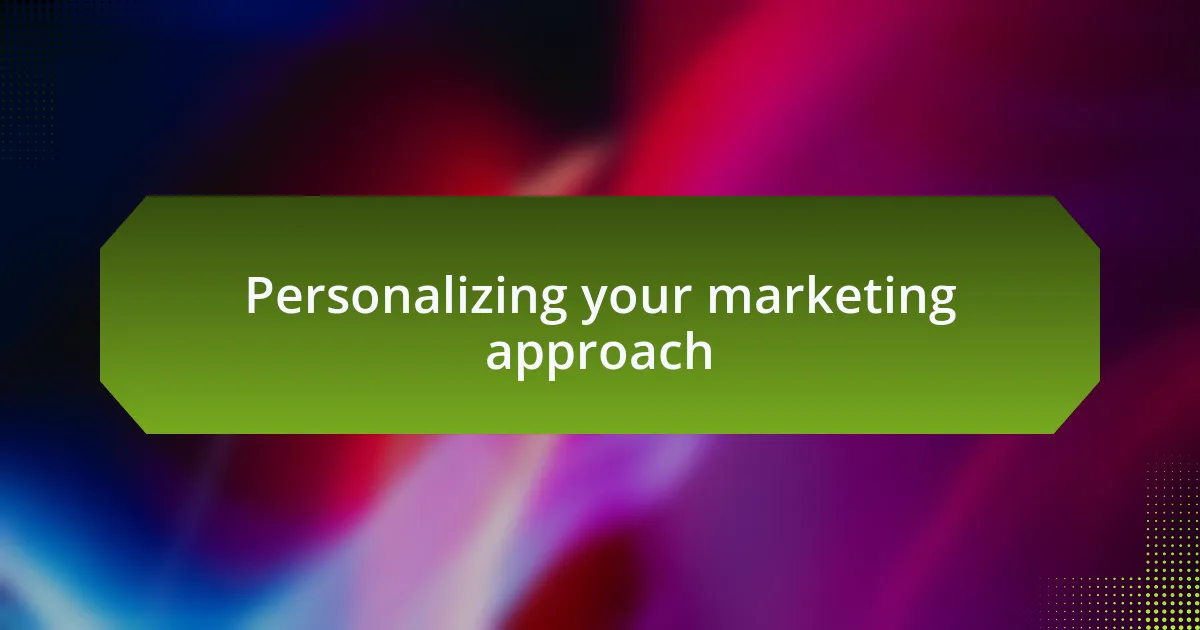 Personalizing your marketing approach